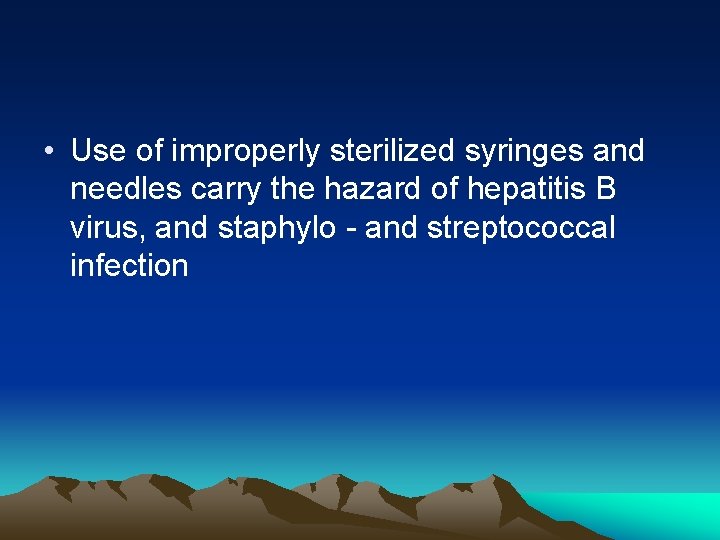 • Use of improperly sterilized syringes and needles carry the hazard of hepatitis B virus, and staphylo - and streptococcal infection